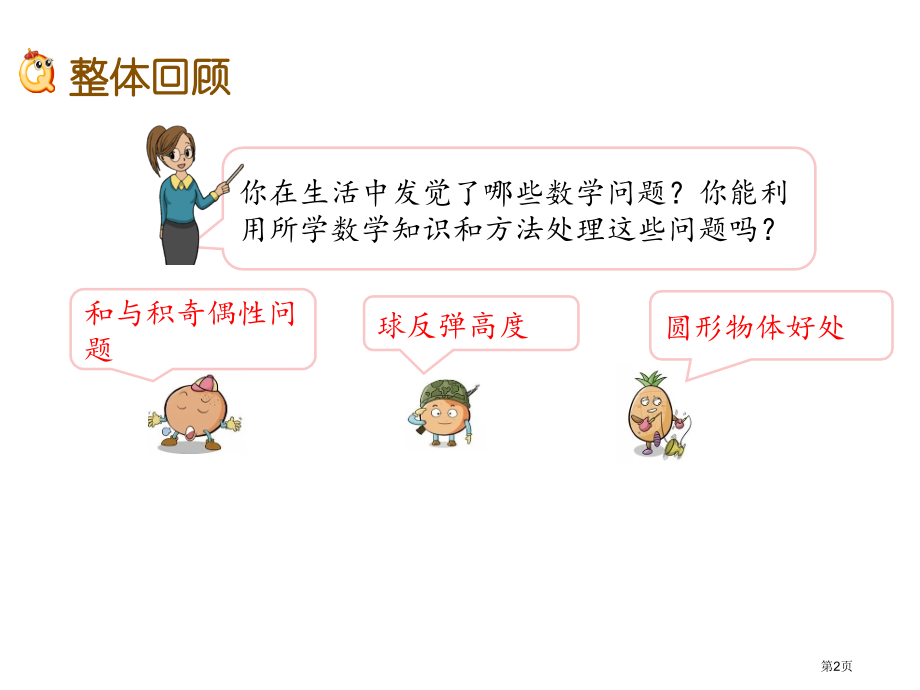 整体回顾

你在生活中发觉了哪些数学问题？你能利用所学数学知识和方法处理这些问题吗？

和与积奇偶性问题

球反弹高度

圆形物体好处

第2页